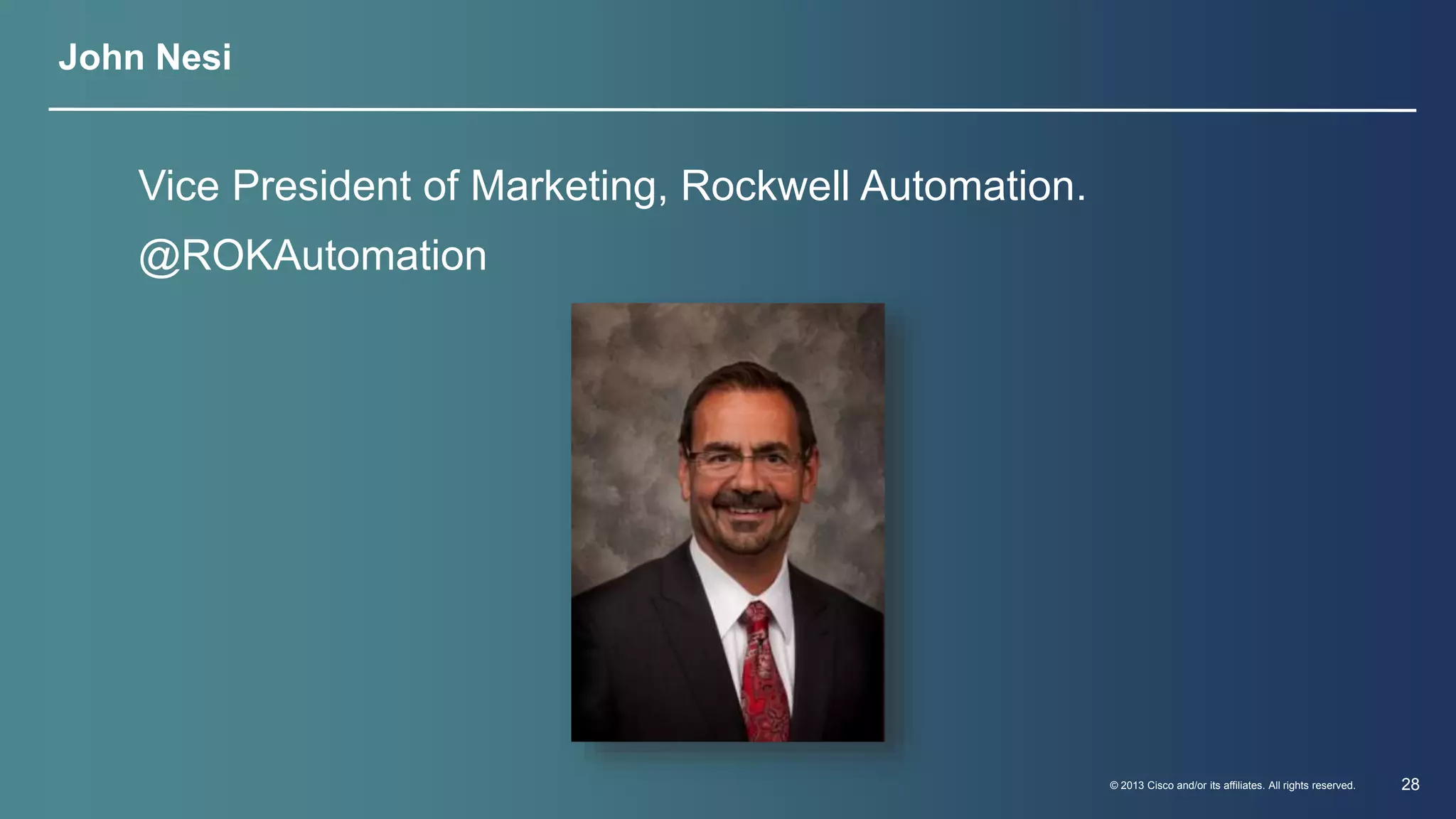 John Nesi

Vice President of Marketing, Rockwell Automation.

@ROKAutomation

© 2013 Cisco and/or its affiliates. All rights reserved.

28